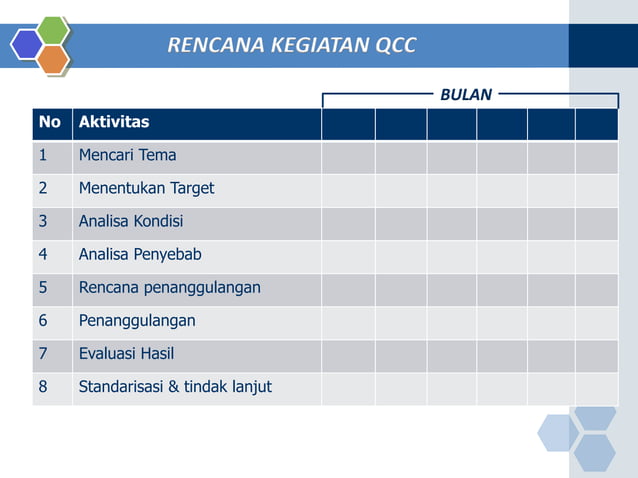 RENCANA KEGIATAN QCC

BULAN

| No | Aktivitas | | | | | | |
|---|---|---|---|---|---|---|---|
| 1 | Mencari Tema | | | | | | |
| 2 | Menentukan Target | | | | | | |
| 3 | Analisa Kondisi | | | | | | |
| 4 | Analisa Penyebab | | | | | | |
| 5 | Rencana penanggulangan | | | | | | |
| 6 | Penanggulangan | | | | | | |
| 7 | Evaluasi Hasil | | | | | | |
| 8 | Standarisasi & tindak lanjut | | | | | | |